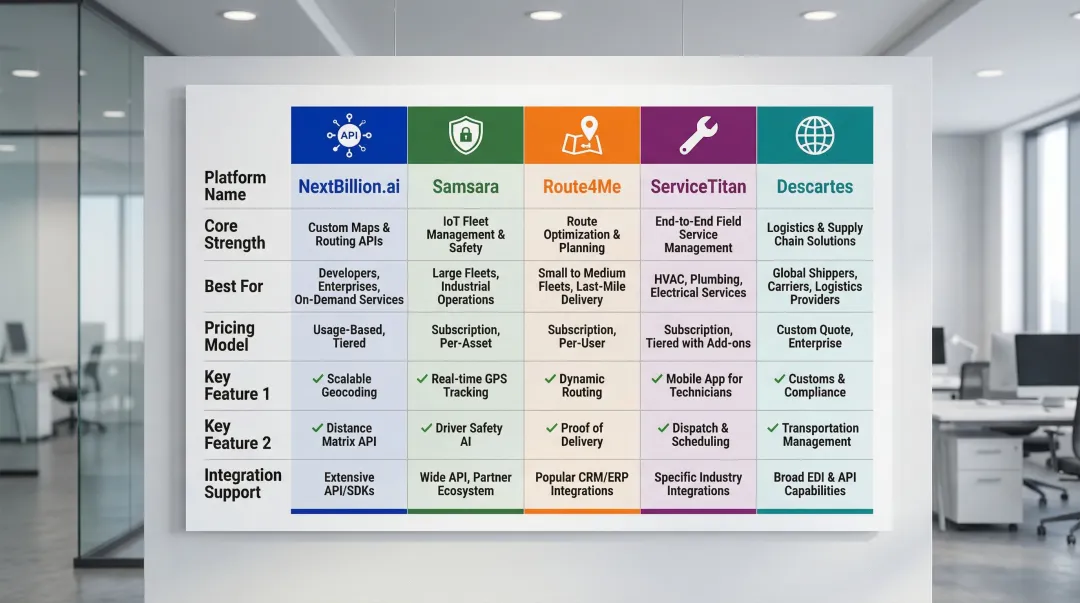 | | API | | | | |
|---|---|---|---|---|---|
| Platform Name | NextBillion.ai | Samsara | Route4Me | ServiceTitan | Descartes |
| Core Strength | Custom Maps & Routing APIs | IoT Fleet Management & Safety | Route Optimization & Planning | End-to-End Field Service Management | Logistics & Supply Chain Solutions |
| Best For | Developers, Enterprises, On-Demand Services | Large Fleets, Industrial Operations | Small to Medium Fleets, Last-Mile Delivery | HVAC, Plumbing, Electrical Services | Global Shippers, Carriers, Logistics Providers |
| Pricing Model | Usage-Based, Tiered | Subscription, Per-Asset | Subscription, Per-User | Subscription, Tiered with Add-ons | Custom Quote, Enterprise |
| Key Feature 1 | ✓ Scalable Geocoding | ✓ Real-time GPS Tracking | ✓ Dynamic Routing | ✓ Mobile App for Technicians | ✓ Customs & Compliance |
| Key Feature 2 | ✓ Distance Matrix API | ✓ Driver Safety AI | ✓ Proof of Delivery | ✓ Dispatch & Scheduling | ✓ Transportation Management |
| Integration Support | Extensive API/SDKs | Wide API, Partner Ecosystem | Popular CRM/ERP Integrations | Specific Industry Integrations | Broad EDI & API Capabilities |